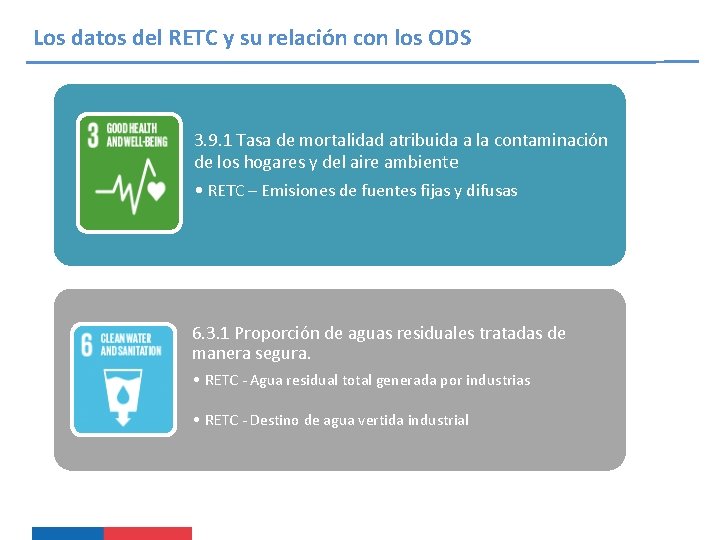 Los datos del RETC y su relación con los ODS

3 GOOD HEALTH AND WELL-BEING

3.9.1 Tasa de mortalidad atribuida a la contaminación de los hogares y del aire ambiente

• RETC – Emisiones de fuentes fijas y difusas

6 CLEAN WATER AND SANITATION

6.3.1 Proporción de aguas residuales tratadas de manera segura.

• RETC - Agua residual total generada por industrias

• RETC - Destino de agua vertida industrial